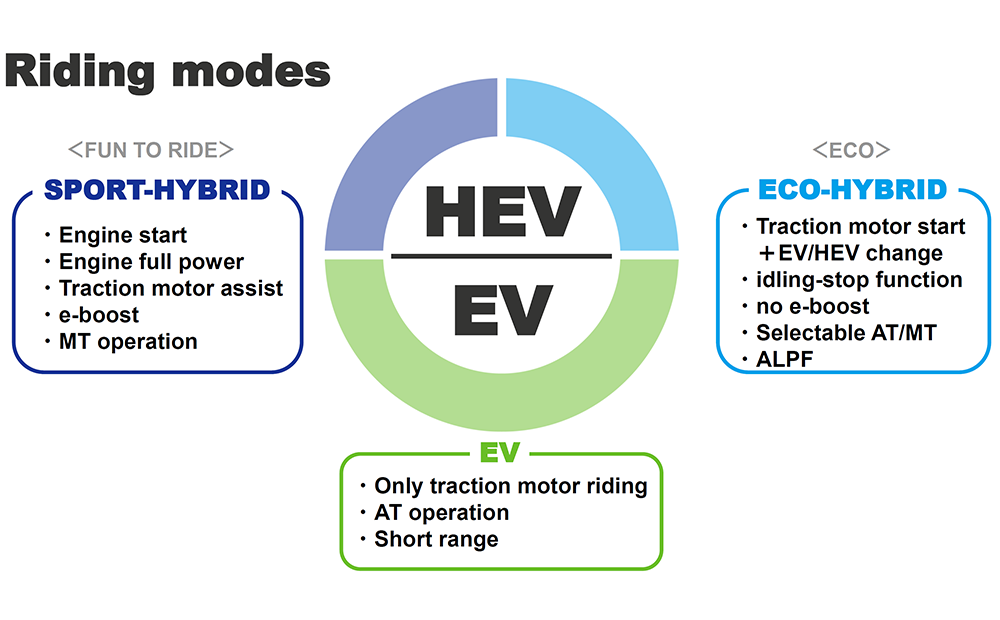 Riding modes

<FUN TO RIDE>

SPORT-HYBRID

・Engine start
・Engine full power
・Traction motor assist
・e-boost
・MT operation

HEV

EV

<ECO>

ECO-HYBRID

・Traction motor start ＋EV/HEV change
・idling-stop function
・no e-boost
・Selectable AT/MT
・ALPF

EV

・Only traction motor riding
・AT operation
・Short range